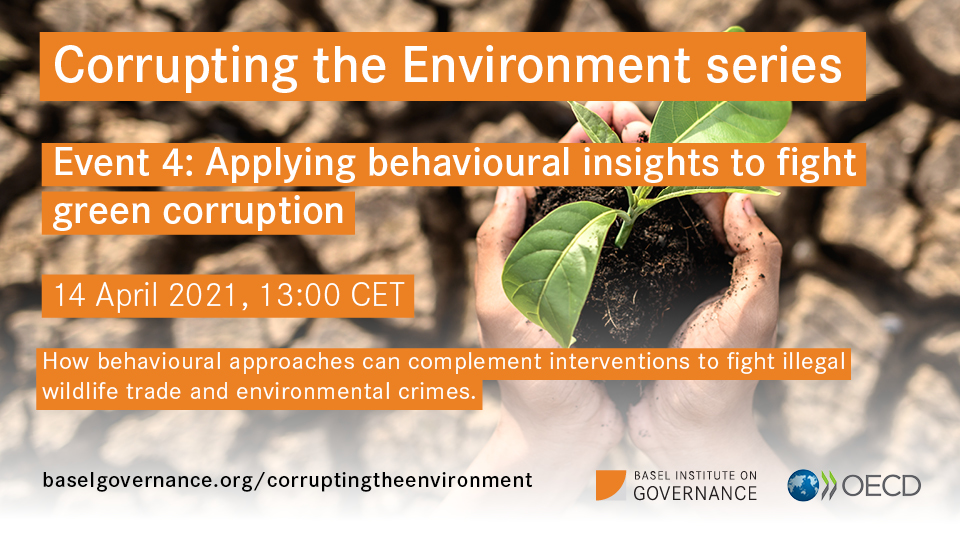 Corrupting the Environment series

Event 4: Applying behavioural insights to fight green corruption

14 April 2021, 13:00 CET

How behavioural approaches can complement interventions to fight illegal wildlife trade and environmental crimes.

baselgovernance.org/corruptingtheenvironment

BASEL INSTITUTE ON GOVERNANCE

OECD